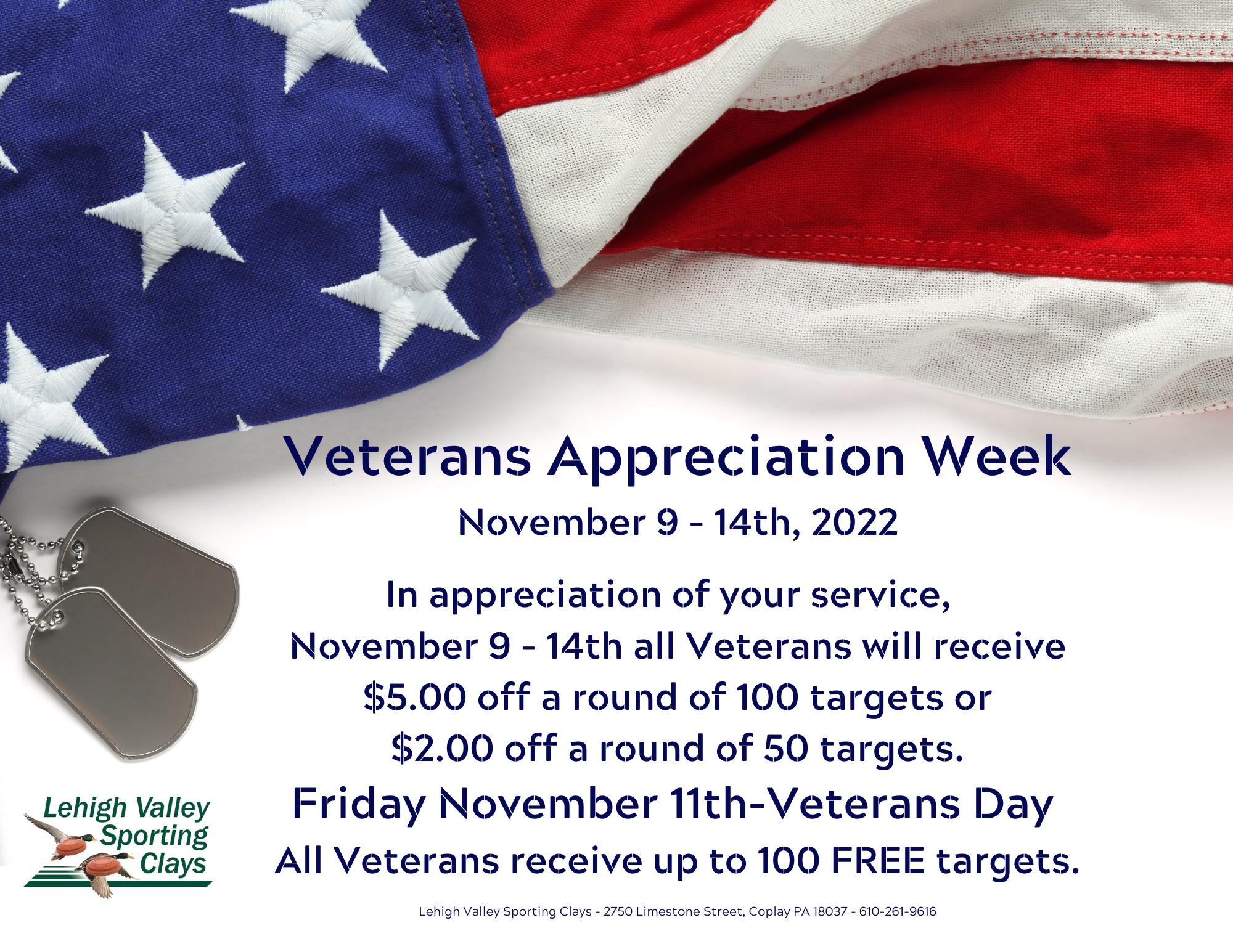 Veterans Appreciation Week

November 9 - 14th, 2022

In appreciation of your service, November 9 - 14th all Veterans will receive \$5.00 off a round of 100 targets or \$2.00 off a round of 50 targets.

Friday November 11th-Veterans Day

All Veterans receive up to 100 FREE targets.

Lehigh Valley Sporting Clays

Lehigh Valley Sporting Clays - 2750 Limestone Street, Coplay PA 18037 - 610-261-9616